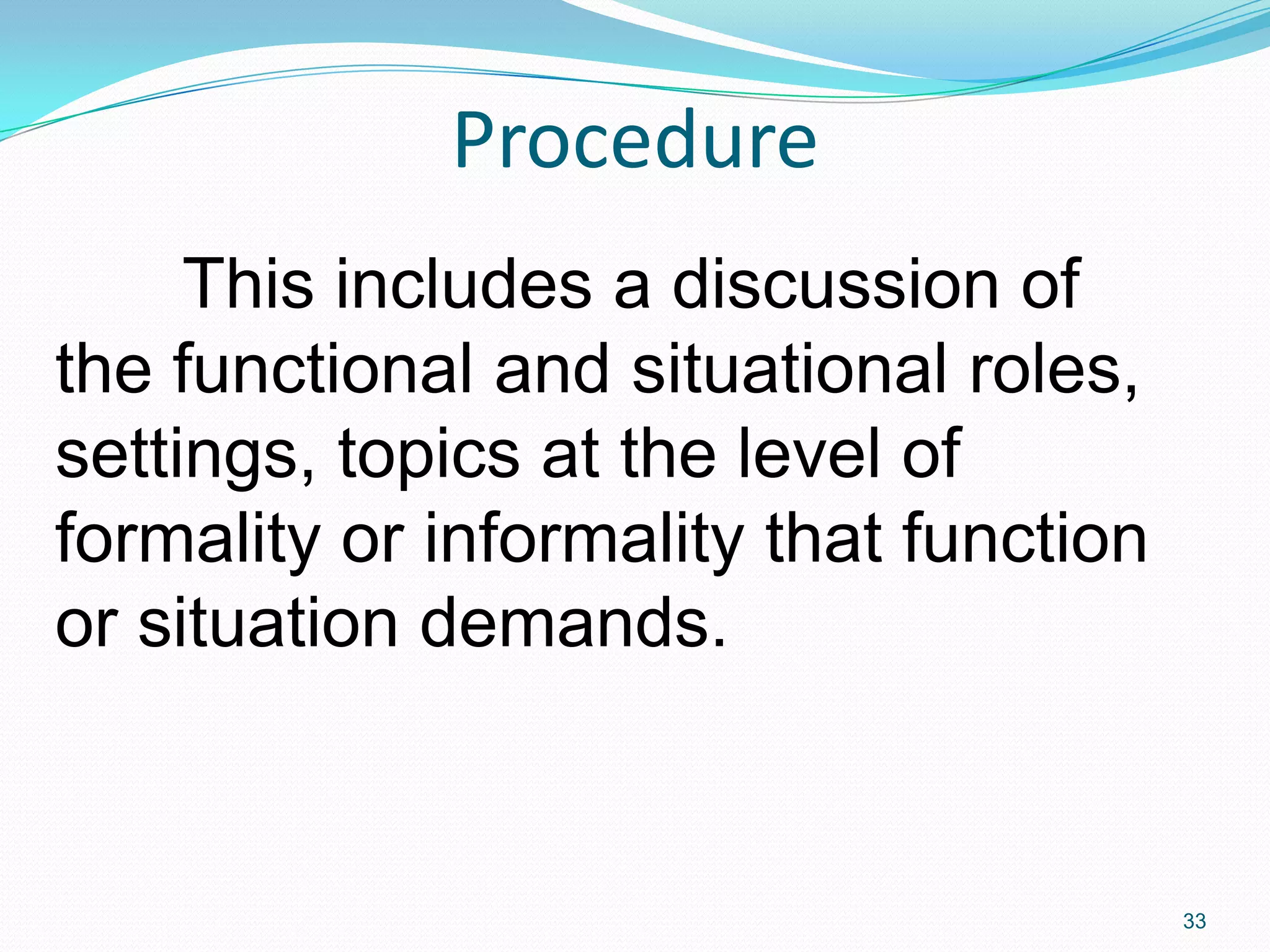 Procedure

This includes a discussion of the functional and situational roles, settings, topics at the level of formality or informality that function or situation demands.

33